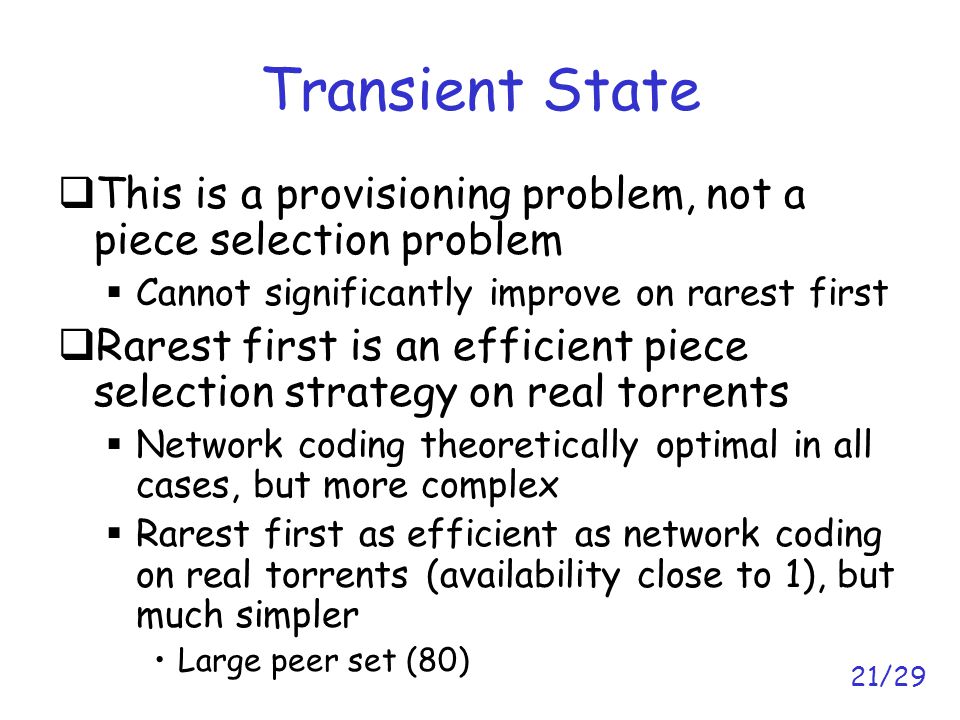 Transient State

❑This is a provisioning problem, not a piece selection problem

▪ Cannot significantly improve on rarest first

❑Rarest first is an efficient piece selection strategy on real torrents

▪ Network coding theoretically optimal in all cases, but more complex

▪ Rarest first as efficient as network coding on real torrents (availability close to 1), but much simpler

• Large peer set (80)

21/29